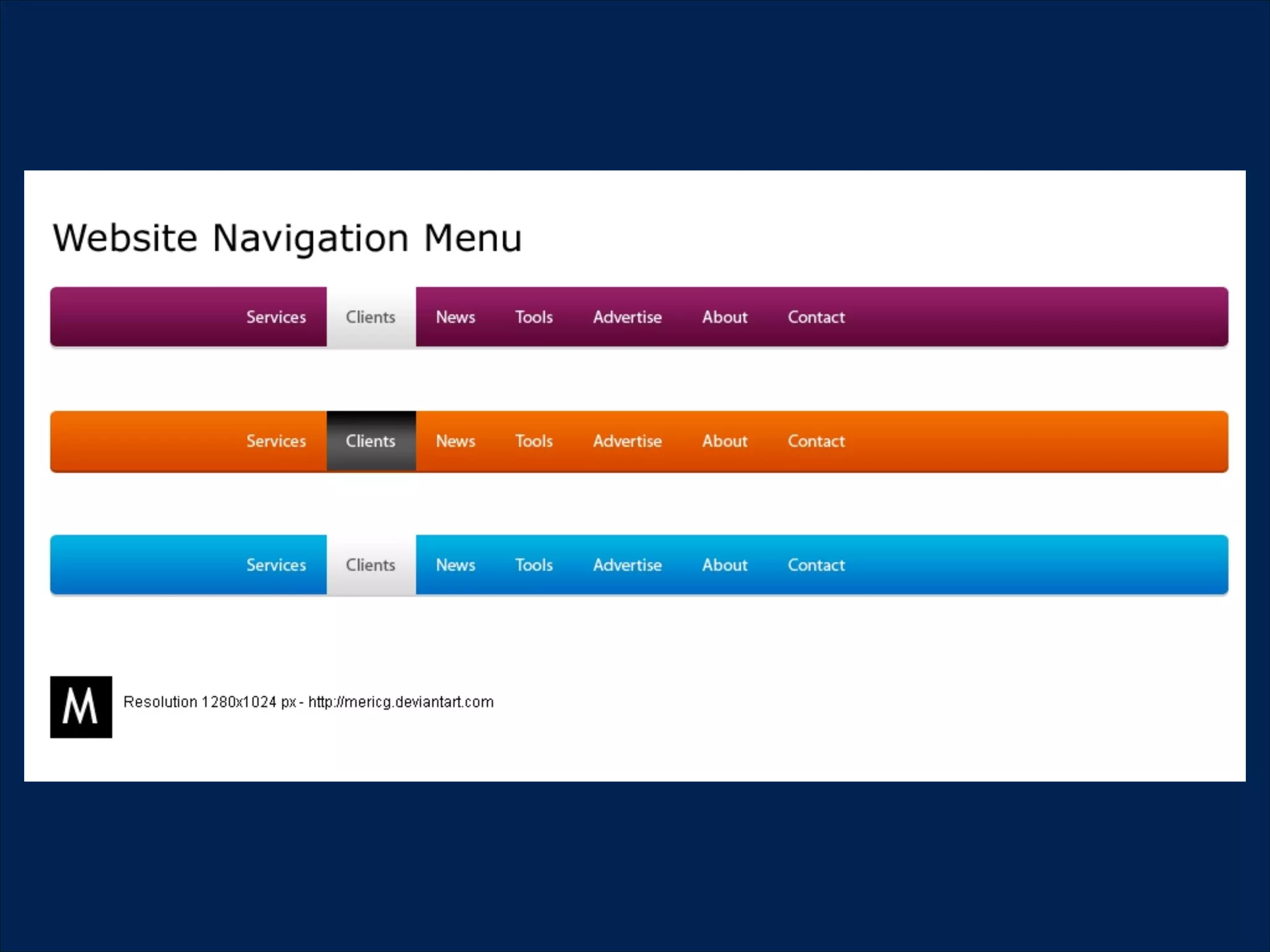 Website Navigation Menu

Services Clients News Tools Advertise About Contact

Services Clients News Tools Advertise About Contact

Services Clients News Tools Advertise About Contact

M

Resolution 1280x1024 px - http://mericg.deviantart.com